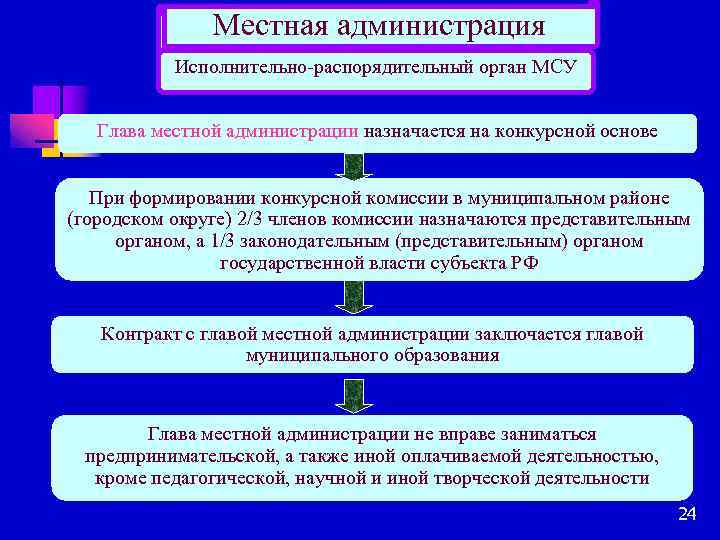 Местная администрация

Исполнительно-распорядительный орган МСУ

Глава местной администрации назначается на конкурсной основе

При формировании конкурсной комиссии в муниципальном районе (городском округе) 2/3 членов комиссии назначаются представительным органом, а 1/3 законодательным (представительным) органом государственной власти субъекта РФ

Контракт с главой местной администрации заключается главой муниципального образования

Глава местной администрации не вправе заниматься предпринимательской, а также иной оплачиваемой деятельностью, кроме педагогической, научной и иной творческой деятельности

24